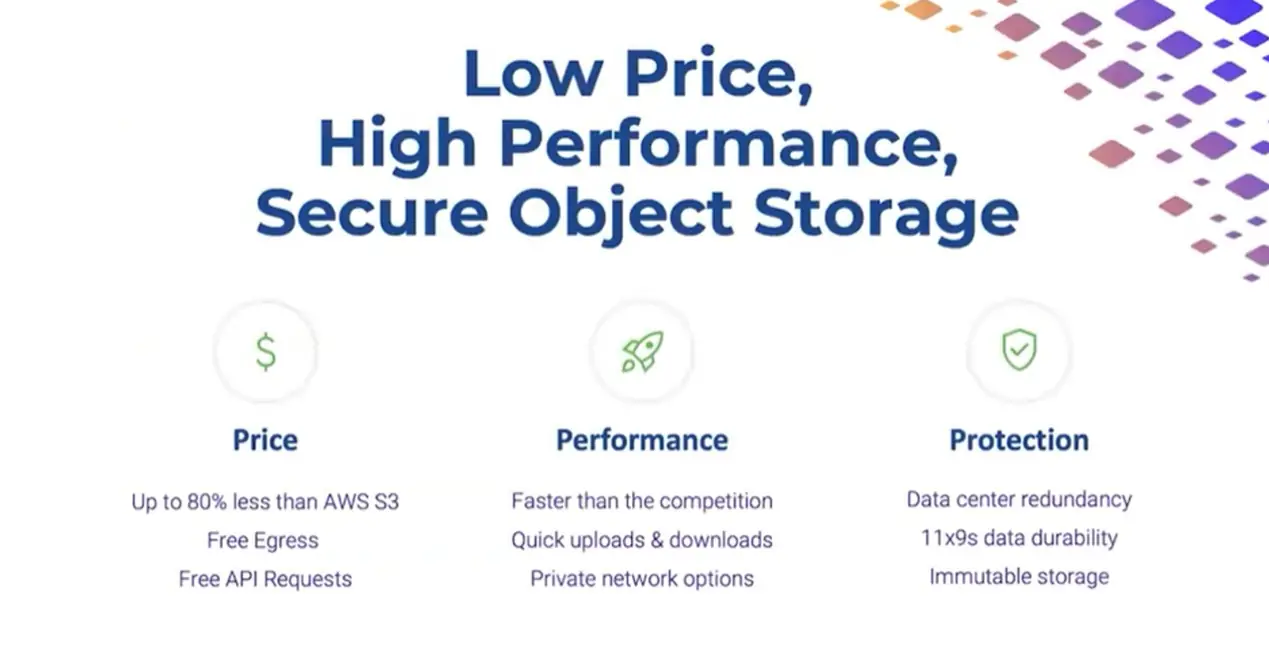 Low Price,
High Performance,
Secure Object Storage

$

Price

Up to 80% less than AWS S3
Free Egress
Free API Requests

Performance

Faster than the competition
Quick uploads & downloads
Private network options

Protection

Data center redundancy
11x9s data durability
Immutable storage